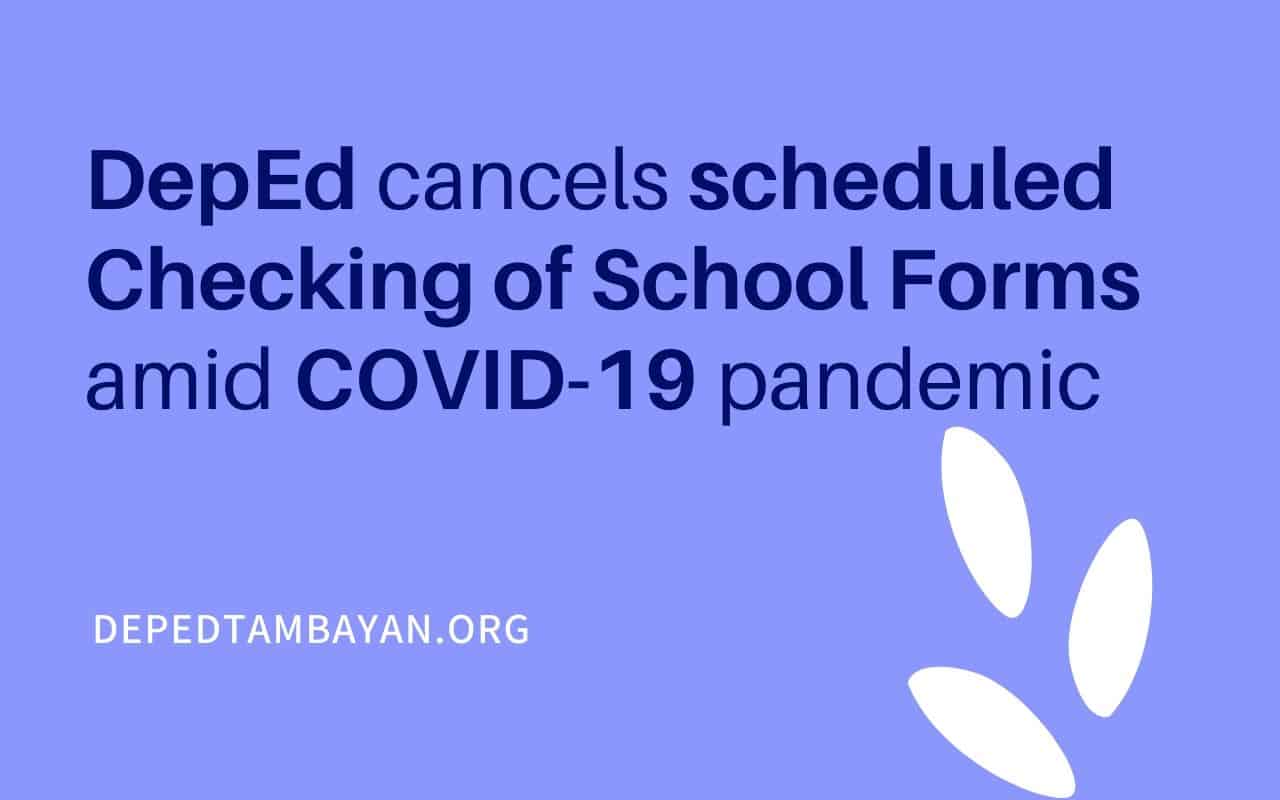 DepEd cancels scheduled Checking of School Forms amid COVID-19 pandemic

DEPEDTAMBAYAN.ORG